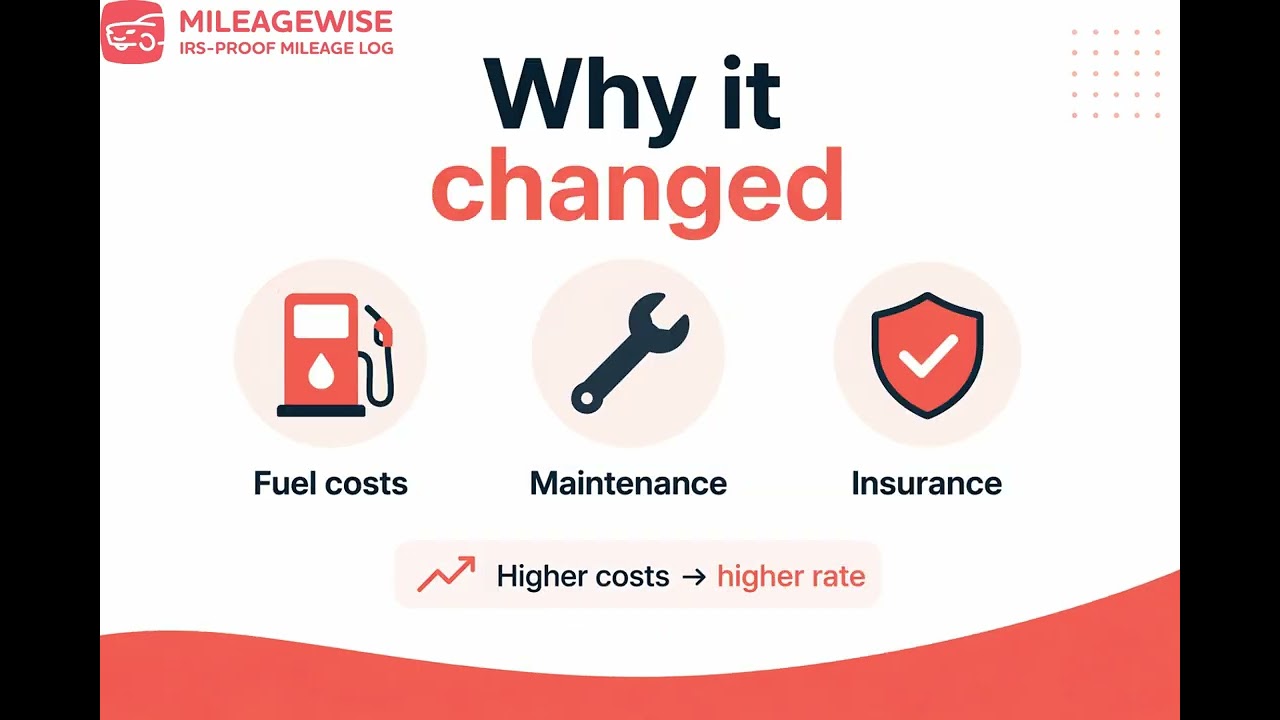 MILEAGEWISE
IRS-PROOF MILEAGE LOG

Why it changed

Fuel costs

Maintenance

Insurance

Higher costs → higher rate